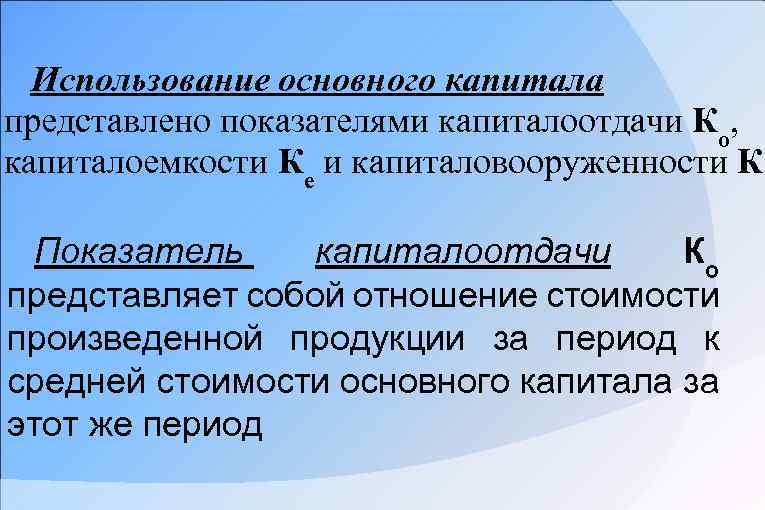 Использование основного капитала представлено показателями капиталоотдачи $К_о$, капиталоемкости $К_е$ и капиталовооруженности К

Показатель капиталоотдачи $К_о$ представляет собой отношение стоимости произведенной продукции за период к средней стоимости основного капитала за этот же период